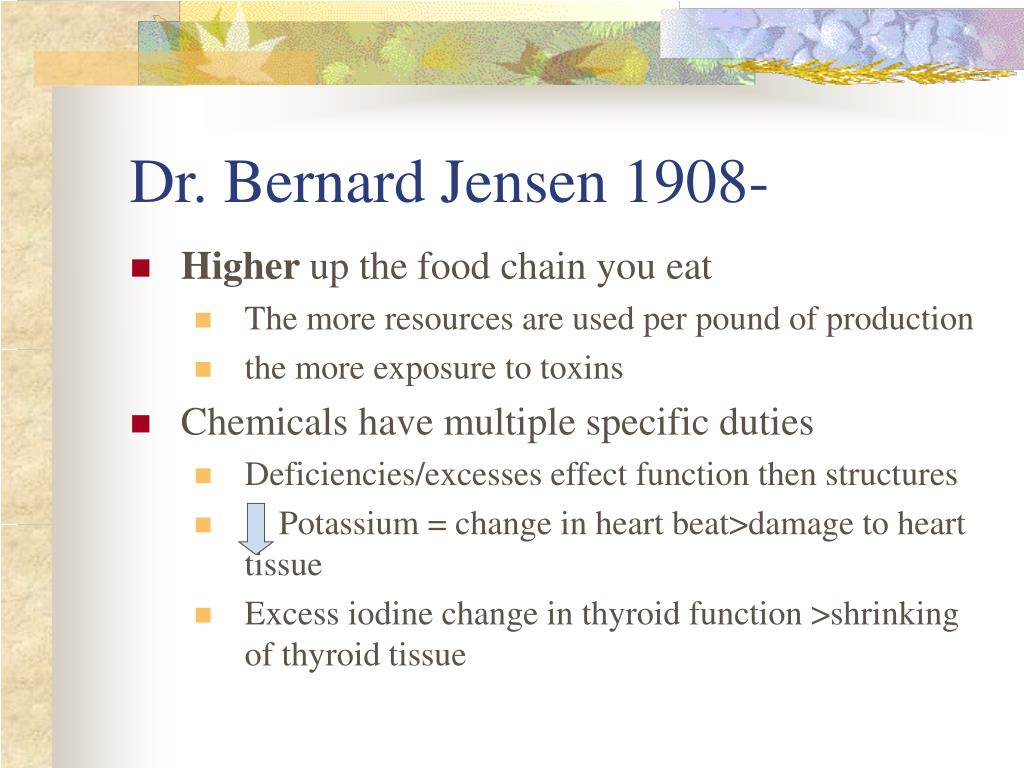 Dr. Bernard Jensen 1908-

Higher up the food chain you eat

The more resources are used per pound of production

the more exposure to toxins

Chemicals have multiple specific duties

Deficiencies/excesses effect function then structures

Potassium = change in heart beat>damage to heart tissue

Excess iodine change in thyroid function >shrinking of thyroid tissue